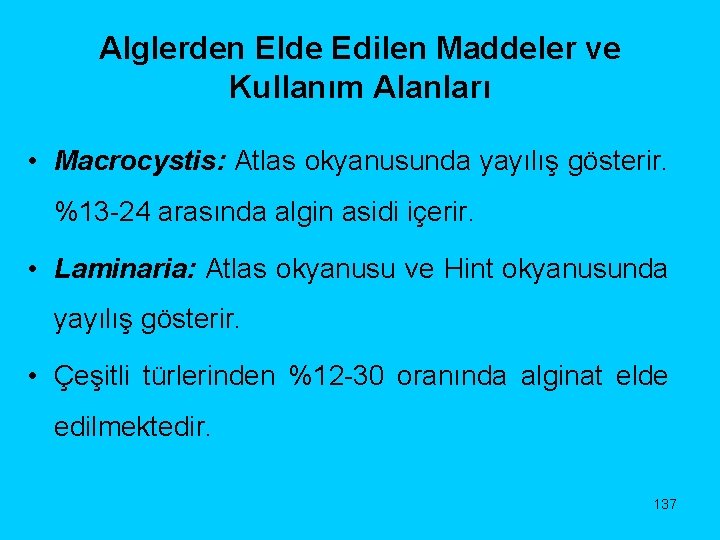 Alglerden Elde Edilen Maddeler ve Kullanım Alanları

• Macrocystis: Atlas okyanusunda yayılış gösterir. %13-24 arasında algin asidi içerir.

• Laminaria: Atlas okyanusu ve Hint okyanusunda yayılış gösterir.

• Çeşitli türlerinden %12-30 oranında alginat elde edilmektedir.

137